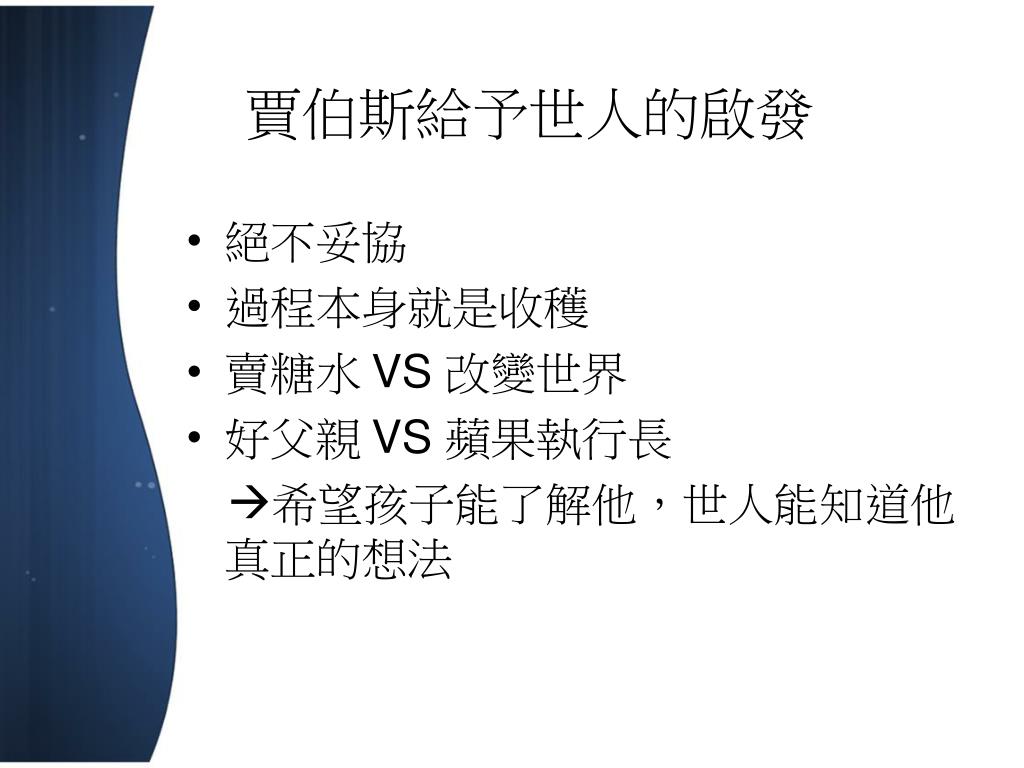 賈伯斯給予世人的啟發

• 絕不妥協
• 過程本身就是收穫
• 賣糖水 VS 改變世界
• 好父親 VS 蘋果執行長

→希望孩子能了解他，世人能知道他真正的想法